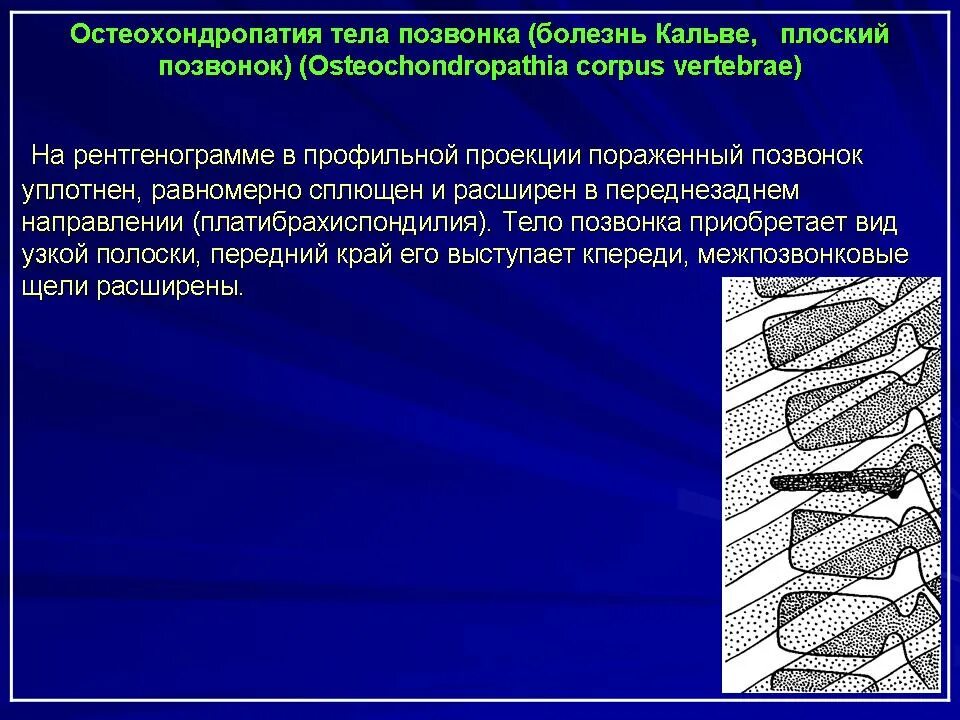 Остеохондропатия тела позвонка (болезнь Кальве, плоский позвонок) (Osteochondropathia corpus vertebrae)

На рентгенограмме в профильной проекции пораженный позвонок уплотнен, равномерно сплющен и расширен в переднезаднем направлении (платибрахиспондилия). Тело позвонка приобретает вид узкой полоски, передний край его выступает кпереди, межпозвонковые щели расширены.